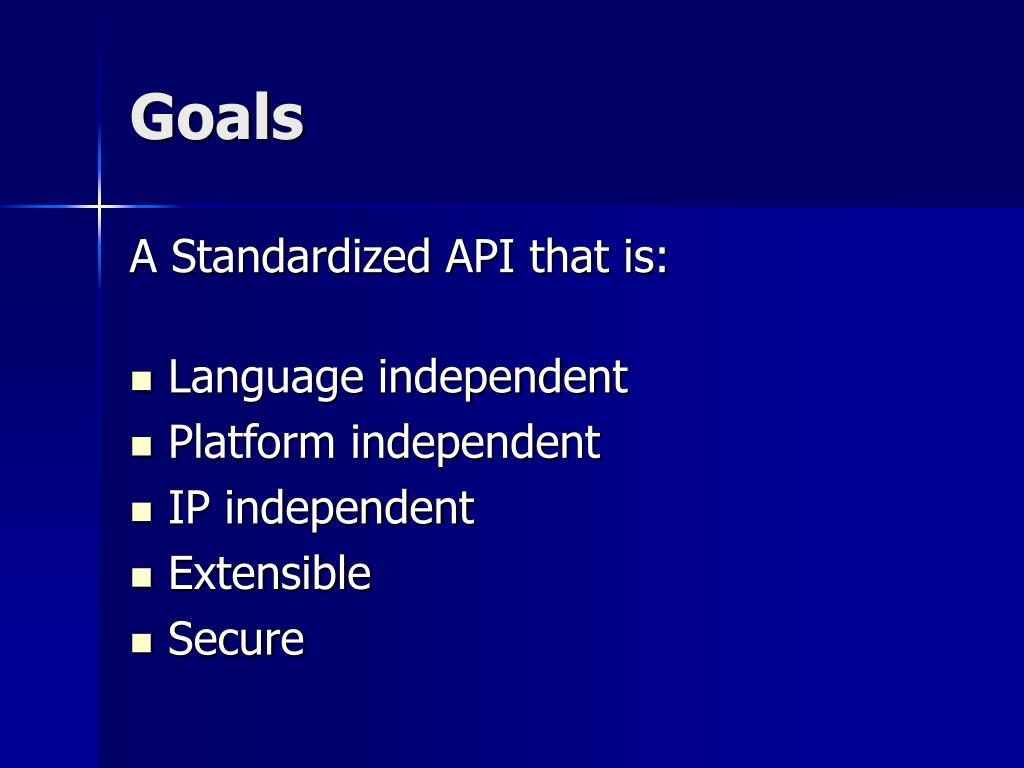 Goals

A Standardized API that is:

- Language independent
- Platform independent
- IP independent
- Extensible
- Secure